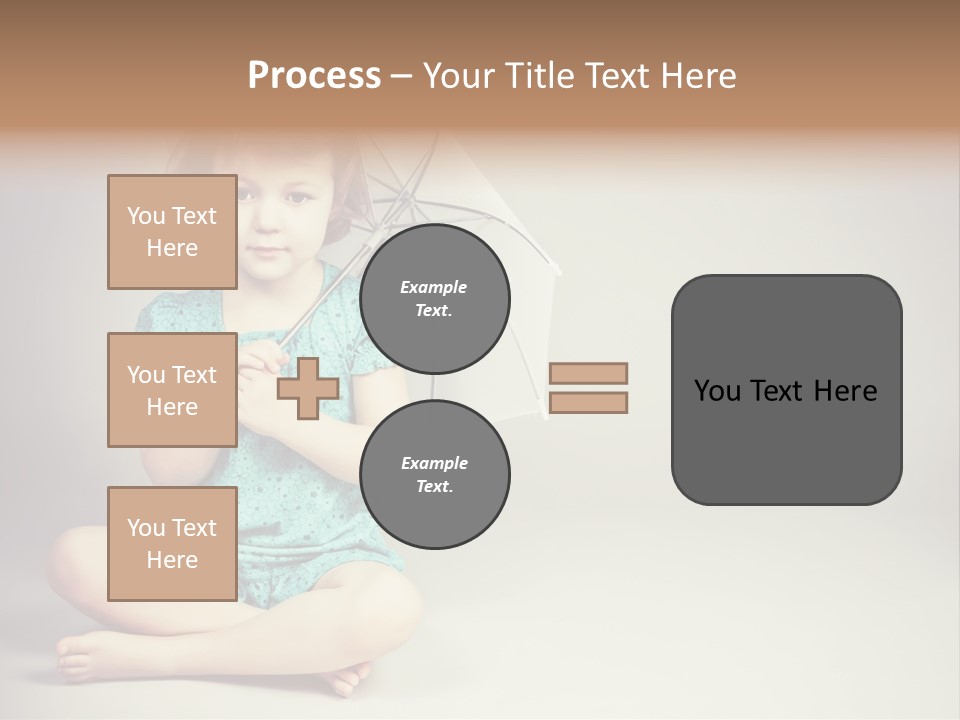 Process – Your Title Text Here

You Text Here

You Text Here

You Text Here

Example Text.

Example Text.

You Text Here